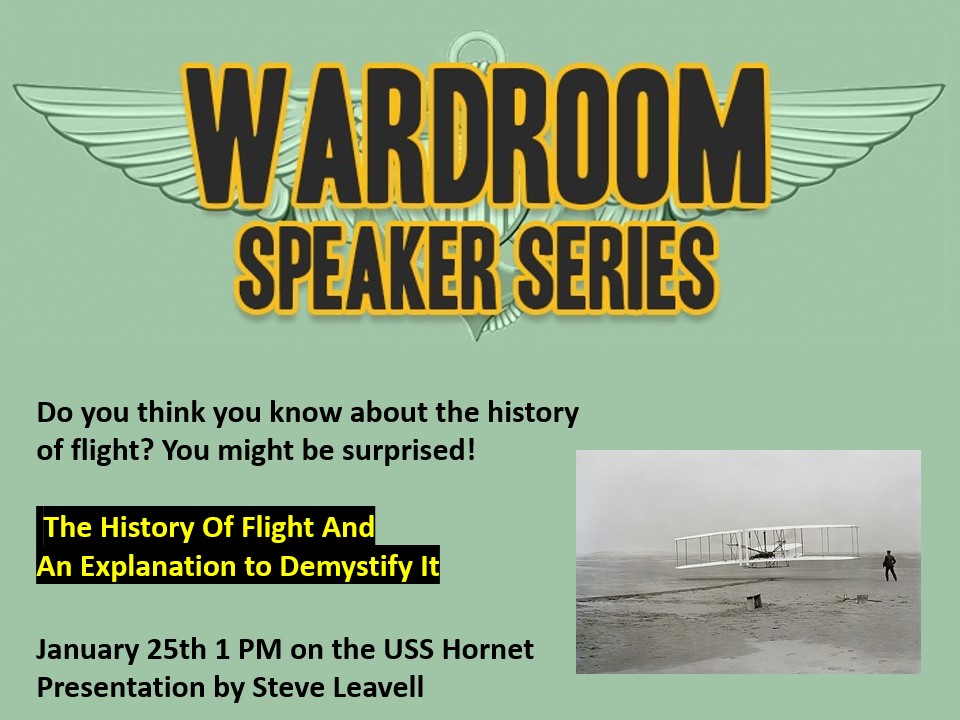 WARDROOM
SPEAKER SERIES

Do you think you know about the history of flight? You might be surprised!

The History Of Flight And
An Explanation to Demystify It

January 25th 1 PM on the USS Hornet
Presentation by Steve Leavell